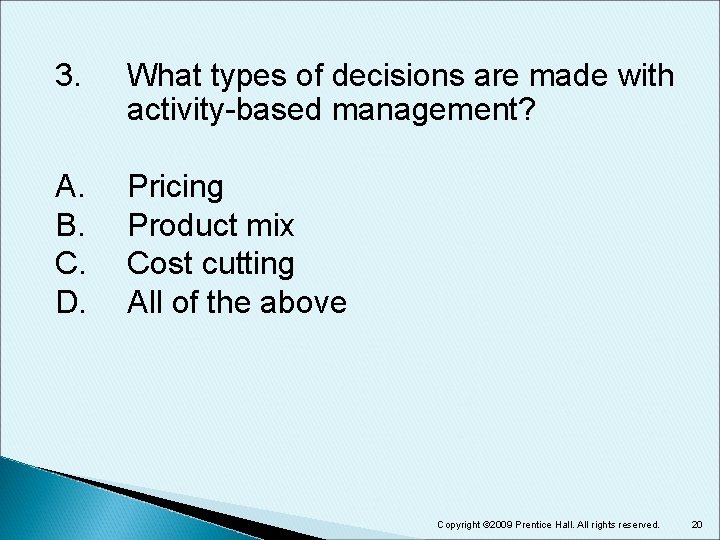 3. What types of decisions are made with activity-based management?

A. Pricing
B. Product mix
C. Cost cutting
D. All of the above

Copyright ©2009 Prentice Hall. All rights reserved. 20